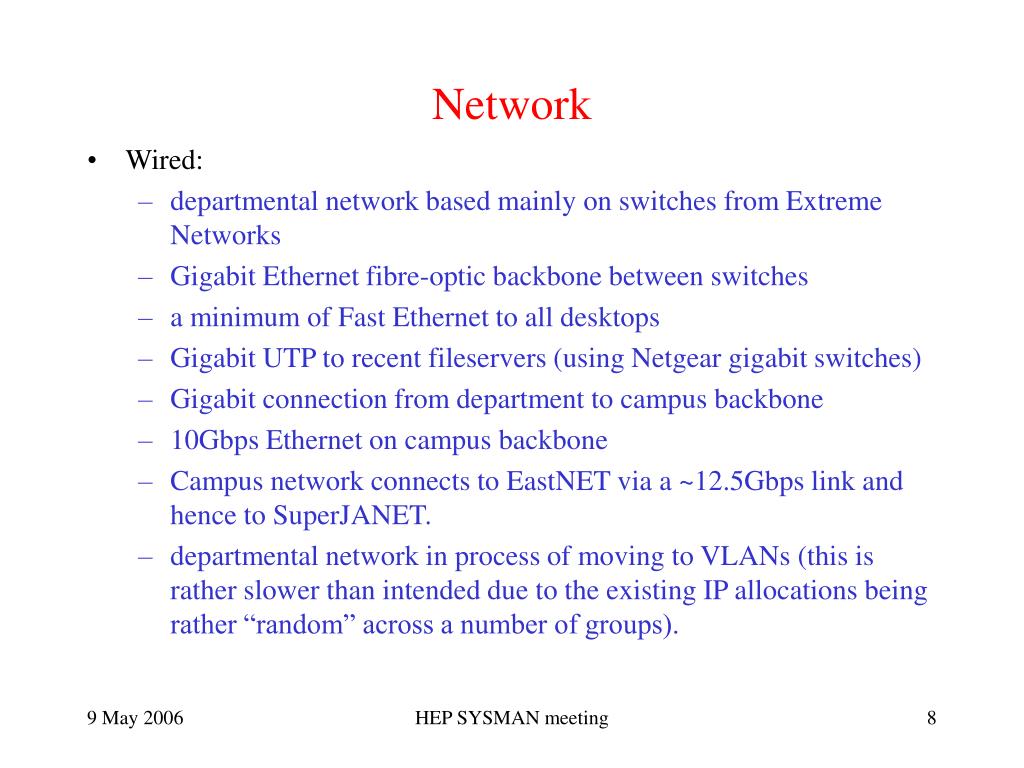 Network

• Wired:
– departmental network based mainly on switches from Extreme Networks
– Gigabit Ethernet fibre-optic backbone between switches
– a minimum of Fast Ethernet to all desktops
– Gigabit UTP to recent fileservers (using Netgear gigabit switches)
– Gigabit connection from department to campus backbone
– 10Gbps Ethernet on campus backbone
– Campus network connects to EastNET via a ~12.5Gbps link and hence to SuperJANET.
– departmental network in process of moving to VLANs (this is rather slower than intended due to the existing IP allocations being rather “random” across a number of groups).

9 May 2006

HEP SYSMAN meeting

8